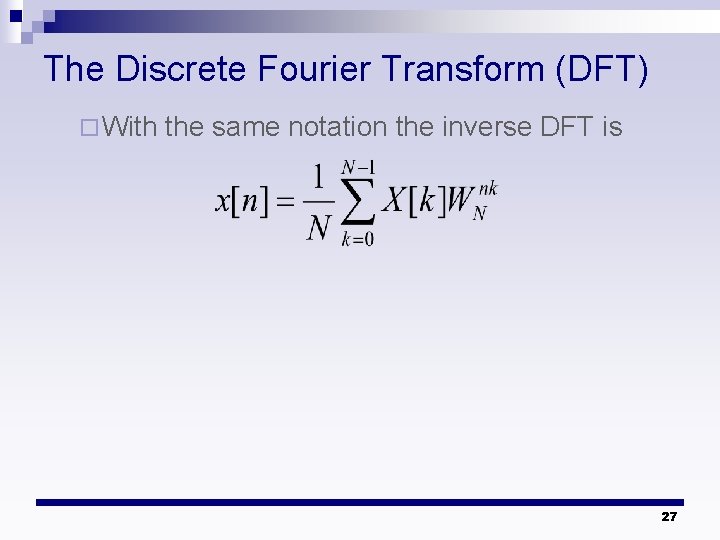 The Discrete Fourier Transform (DFT)

With the same notation the inverse DFT is

$x[n] = \frac{1}{N} \sum_{k=0}^{N-1} X[k] W_N^{nk}$

27